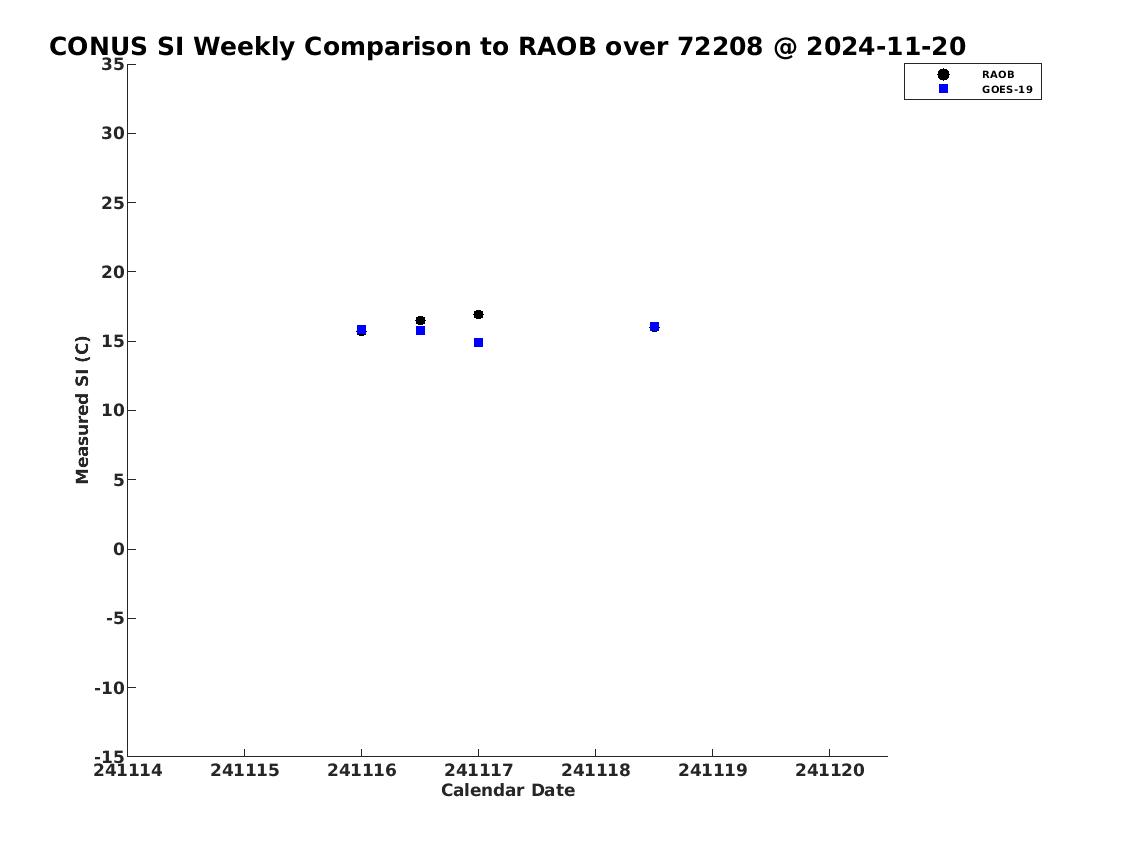 CONUS SI Weekly Comparison to RAOB over 72208 @ 2024-11-20

RAOB
GOES-19

Measured SI (C)

35
30
25
20
15
10
5
0
-5
-10
-15

241114 241115 241116 241117 241118 241119 241120
Calendar Date